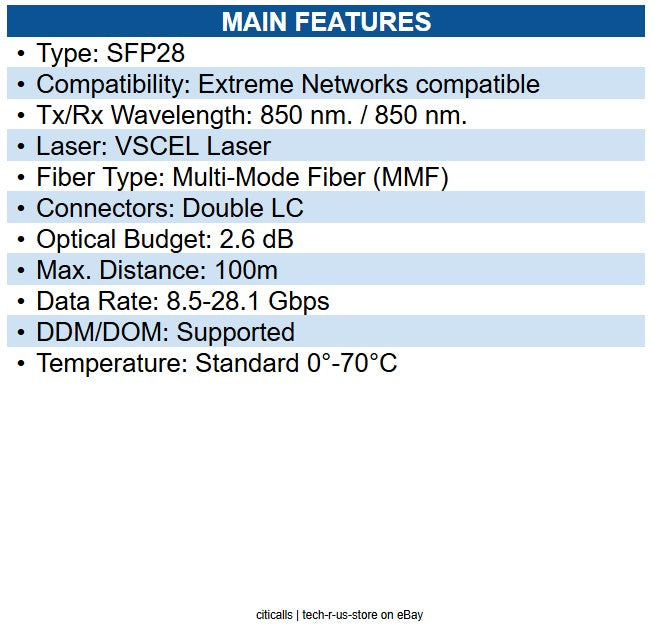 MAIN FEATURES

• Type: SFP28
• Compatibility: Extreme Networks compatible
• Tx/Rx Wavelength: 850 nm. / 850 nm.
• Laser: VSCEL Laser
• Fiber Type: Multi-Mode Fiber (MMF)
• Connectors: Double LC
• Optical Budget: 2.6 dB
• Max. Distance: 100m
• Data Rate: 8.5-28.1 Gbps
• DDM/DOM: Supported
• Temperature: Standard 0°-70°C

citicalls | tech-r-us-store on eBay